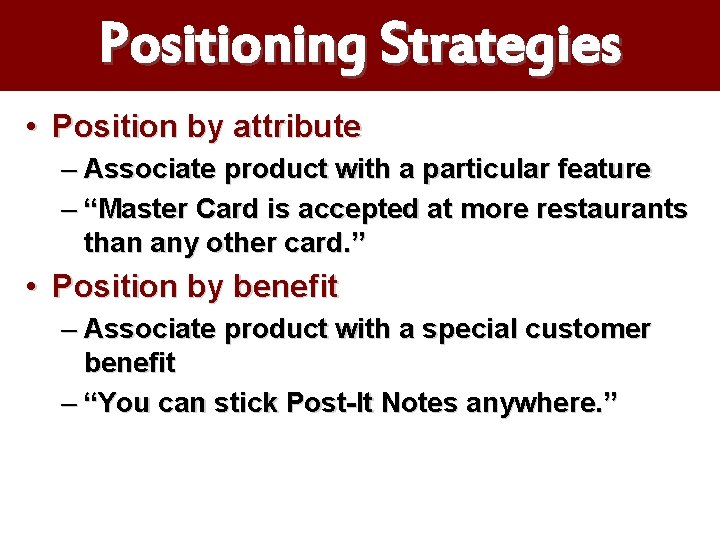 Positioning Strategies

• Position by attribute
– Associate product with a particular feature
– “Master Card is accepted at more restaurants than any other card.”

• Position by benefit
– Associate product with a special customer benefit
– “You can stick Post-It Notes anywhere.”